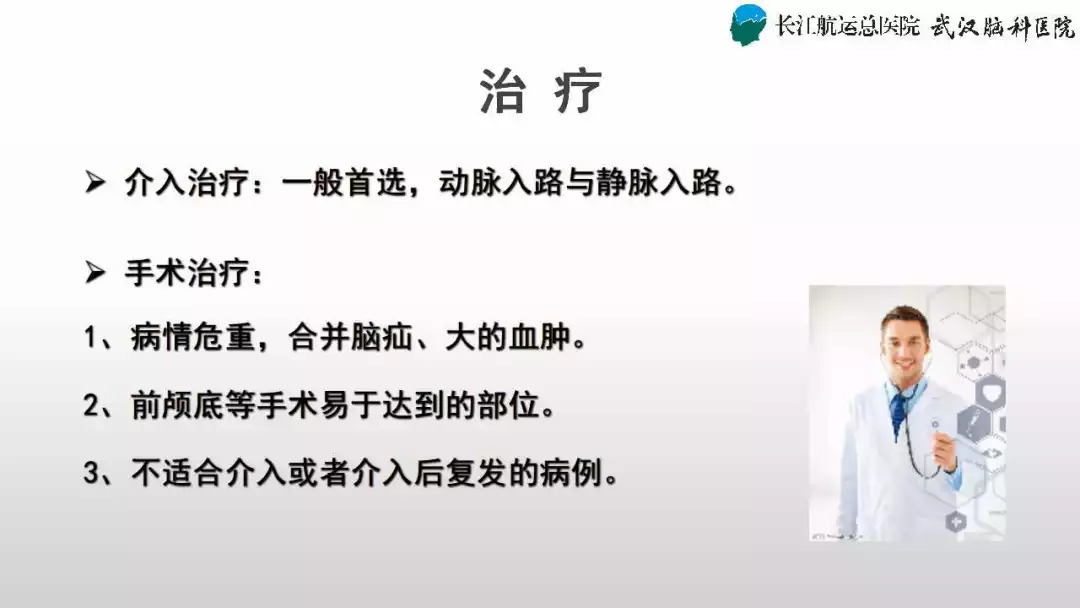 长江航运总医院 武汉脑科医院

治 疗

➢ 介入治疗：一般首选，动脉入路与静脉入路。

➢ 手术治疗：

1、病情危重，合并脑疝、大的血肿。

2、前颅底等手术易于达到的部位。

3、不适合介入或者介入后复发的病例。